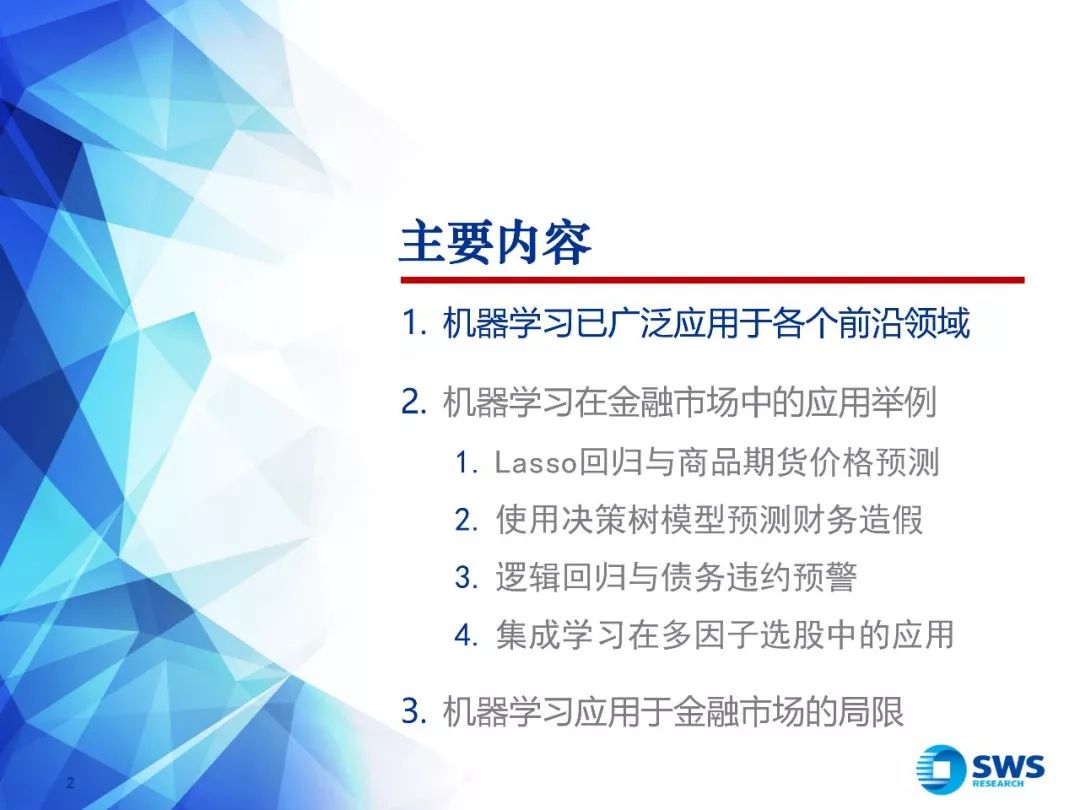 主要内容

1. 机器学习已广泛应用于各个前沿领域

2. 机器学习在金融市场中的应用举例

1. Lasso回归与商品期货价格预测

2. 使用决策树模型预测财务造假

3. 逻辑回归与债务违约预警

4. 集成学习在多因子选股中的应用

3. 机器学习应用于金融市场的局限

2

SWS RESEARCH